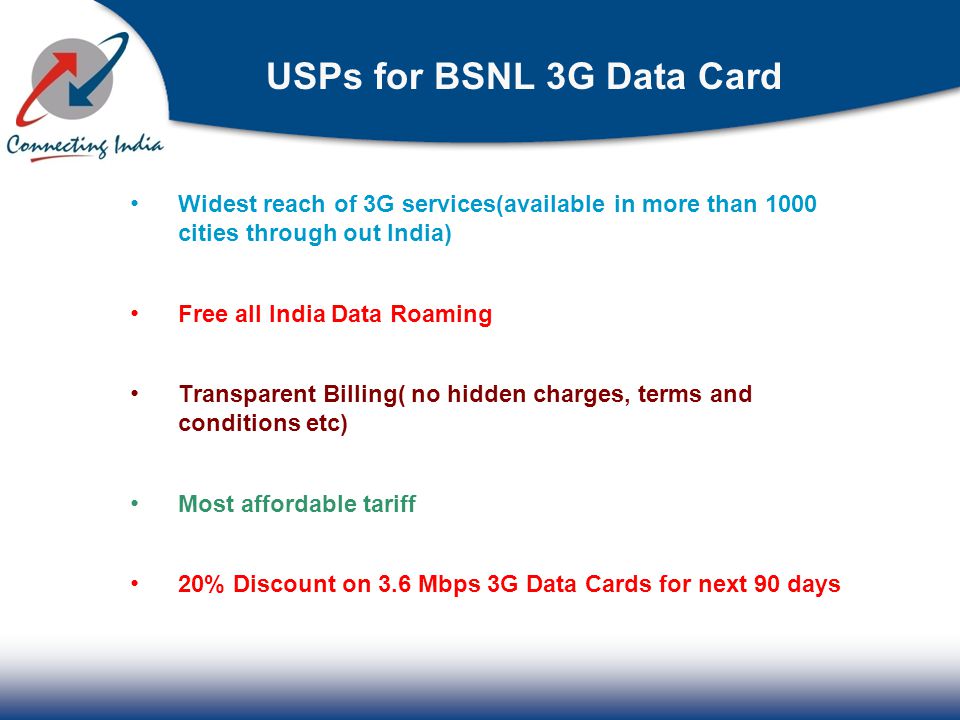 Connecting India

USPs for BSNL 3G Data Card

• Widest reach of 3G services(available in more than 1000 cities through out India)

• Free all India Data Roaming

• Transparent Billing( no hidden charges, terms and conditions etc)

• Most affordable tariff

• 20% Discount on 3.6 Mbps 3G Data Cards for next 90 days